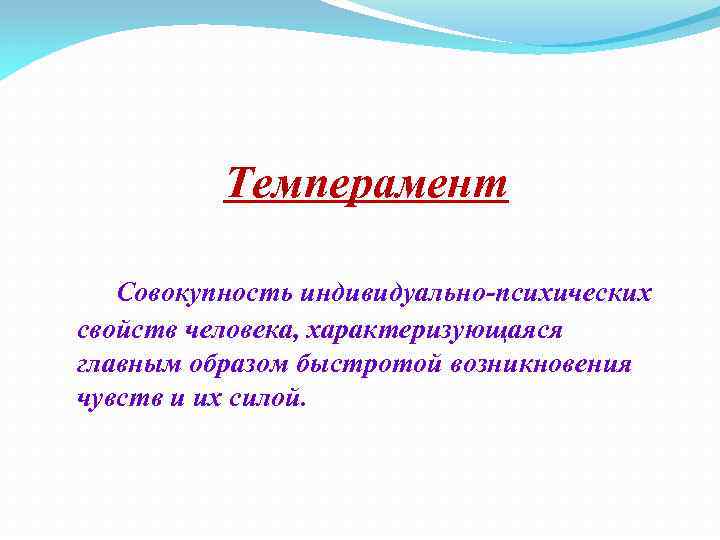 Темперамент

Совокупность индивидуально-психических свойств человека, характеризующаяся главным образом быстротой возникновения чувств и их силой.